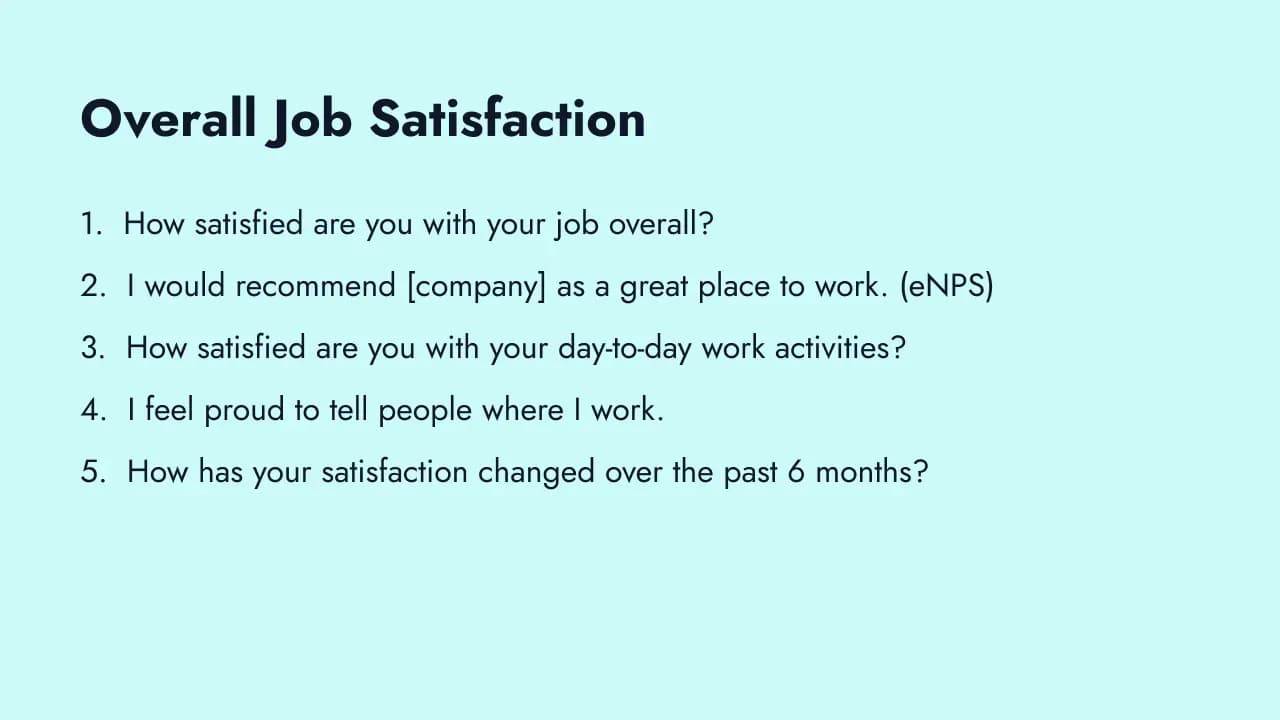 Overall Job Satisfaction

1. How satisfied are you with your job overall?

2. I would recommend [company] as a great place to work. (eNPS)

3. How satisfied are you with your day-to-day work activities?

4. I feel proud to tell people where I work.

5. How has your satisfaction changed over the past 6 months?